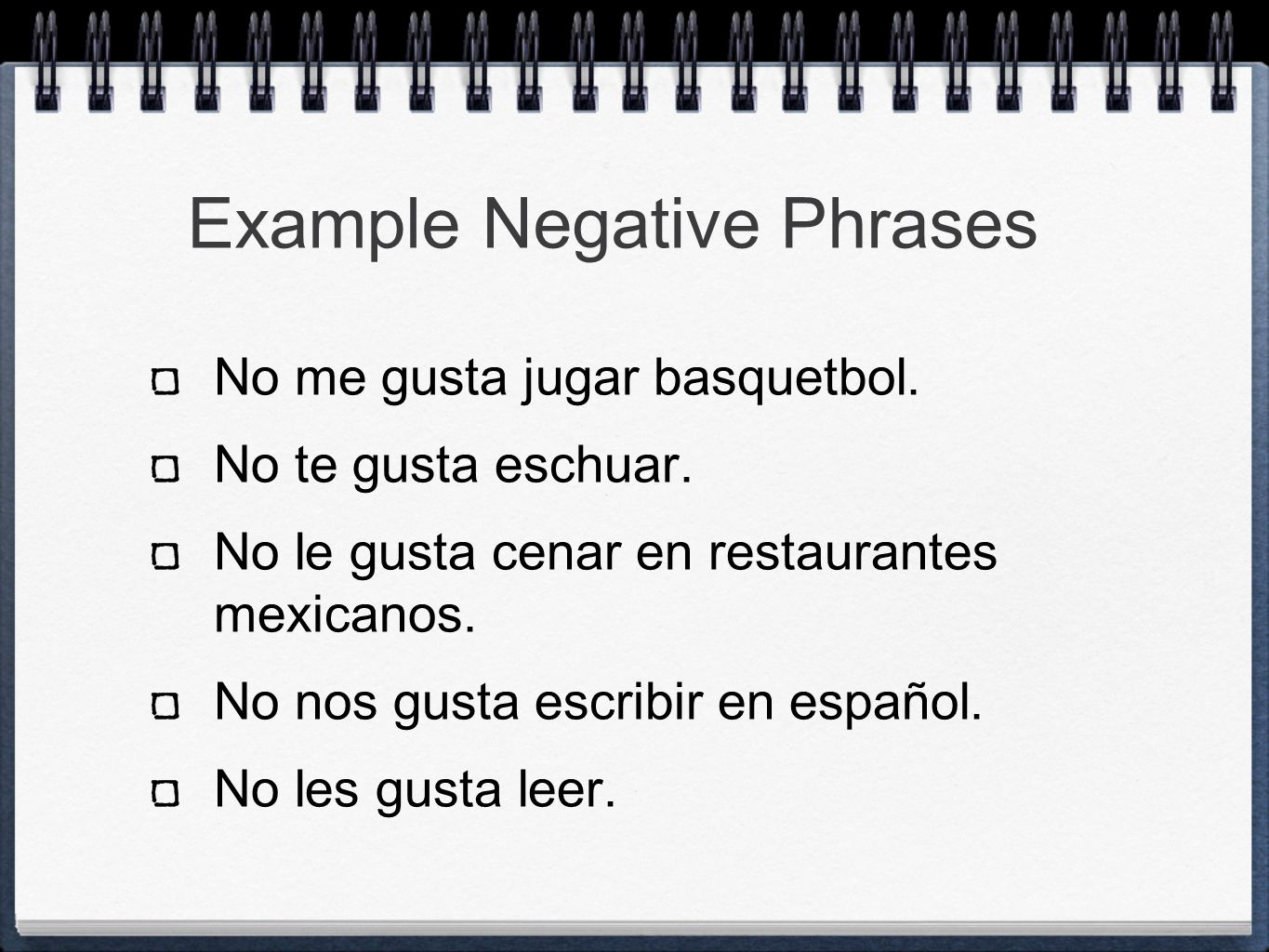 Example Negative Phrases

No me gusta jugar basquetbol.

No te gusta eschuar.

No le gusta cenar en restaurantes mexicanos.

No nos gusta escribir en español.

No les gusta leer.